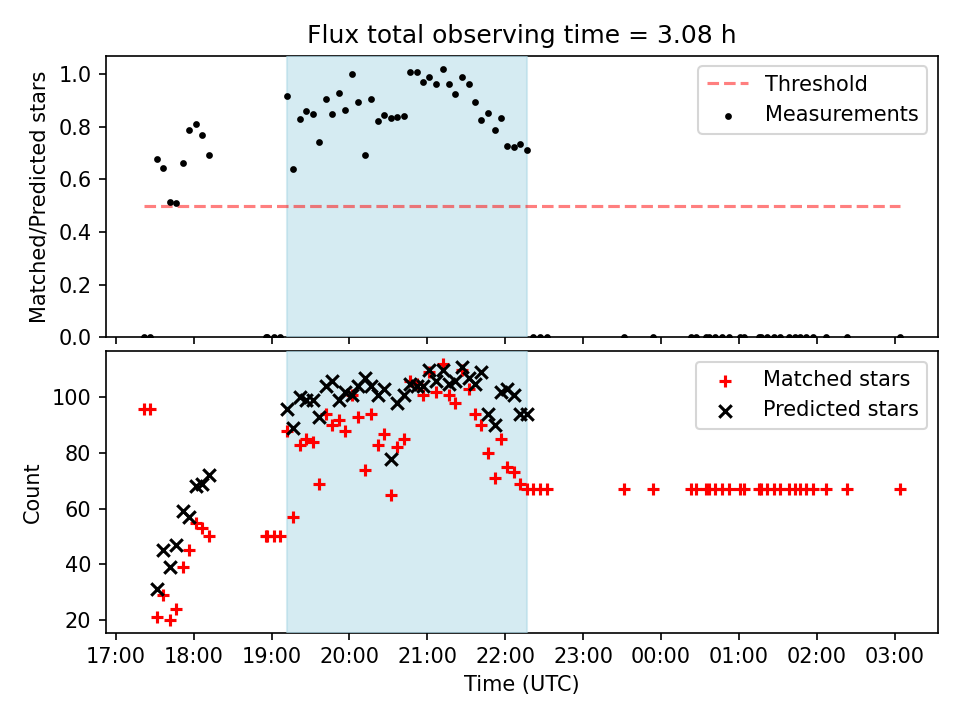 Flux total observing time = 3.08 h

Matched/Predicted stars

1.0
0.8
0.6
0.4
0.2
0.0

Threshold
Measurements

Count

100
80
60
40
20

Matched stars
Predicted stars

17:00 18:00 19:00 20:00 21:00 22:00 23:00 00:00 01:00 02:00 03:00

Time (UTC)